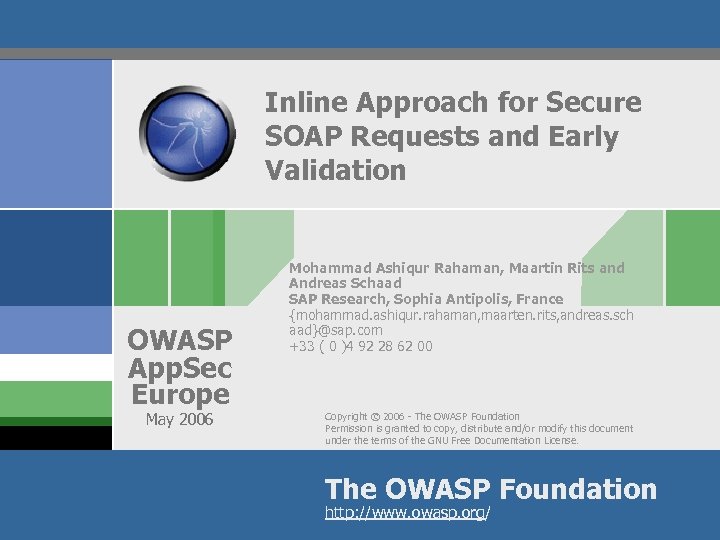 Inline Approach for Secure SOAP Requests and Early Validation

Mohammad Ashiqur Rahaman, Maartin Rits and Andreas Schaad
SAP Research, Sophia Antipolis, France
{mohammad.ashiqur.rahaman,maarten.rits,andreas.schaad}@sap.com
+33 ( 0 )4 92 28 62 00

OWASP AppSec Europe
May 2006

Copyright © 2006 - The OWASP Foundation
Permission is granted to copy, distribute and/or modify this document under the terms of the GNU Free Documentation License.

The OWASP Foundation
http://www.owasp.org/